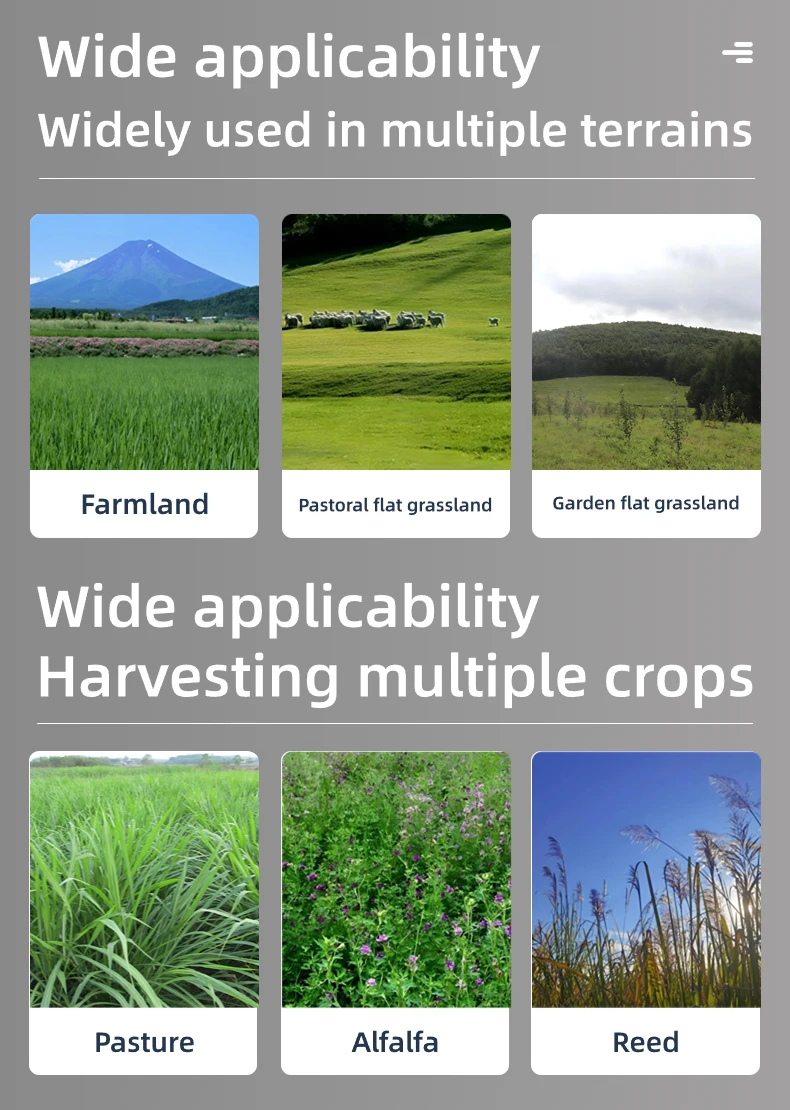 Wide applicability
Widely used in multiple terrains

Farmland

Pastoral flat grassland

Garden flat grassland

Wide applicability
Harvesting multiple crops

Pasture

Alfalfa

Reed